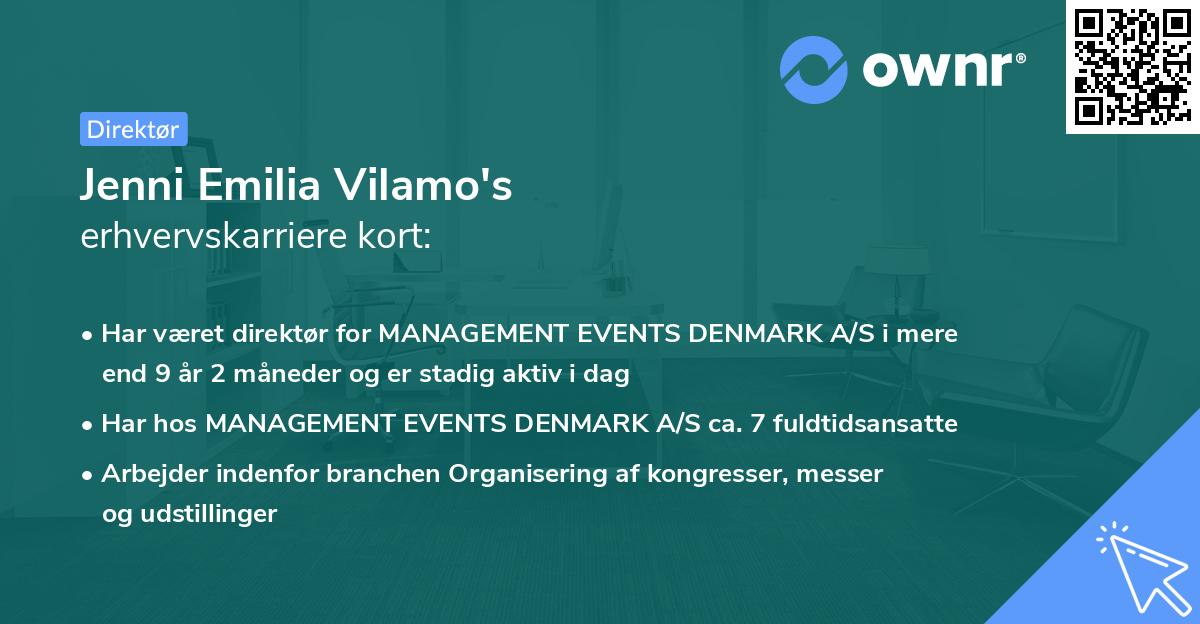 ownr®

Direktør

Jenni Emilia Vilamo's
erhvervskarriere kort:

• Har været direktør for MANAGEMENT EVENTS DENMARK A/S i mere end 9 år 2 måneder og er stadig aktiv i dag

• Har hos MANAGEMENT EVENTS DENMARK A/S ca. 7 fuldtidsansatte

• Arbejder indenfor branchen Organisering af kongresser, messer og udstillinger